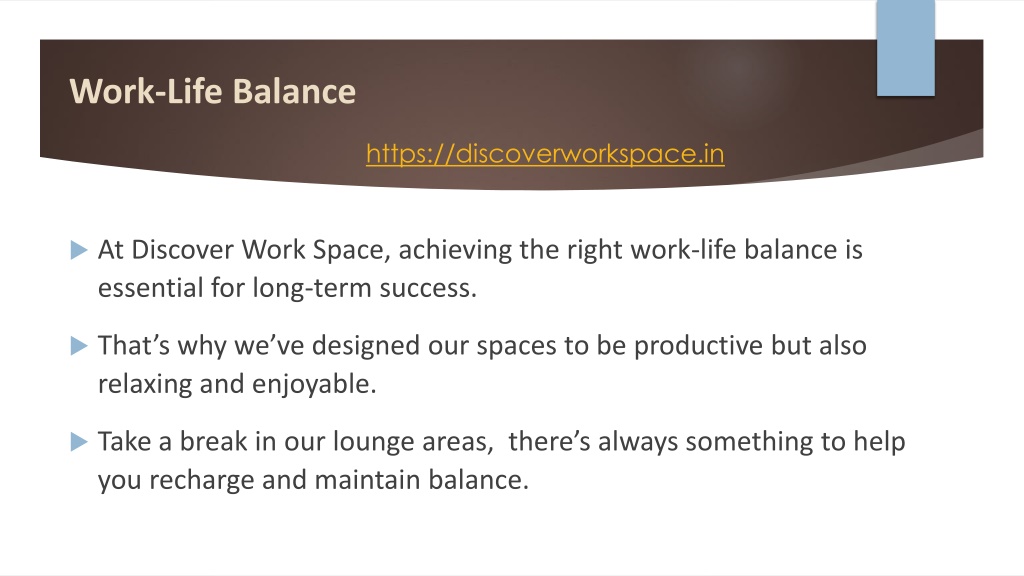 Work-Life Balance

https://discoverworkspace.in

At Discover Work Space, achieving the right work-life balance is essential for long-term success.

That’s why we’ve designed our spaces to be productive but also relaxing and enjoyable.

Take a break in our lounge areas,  there’s always something to help you recharge and maintain balance.